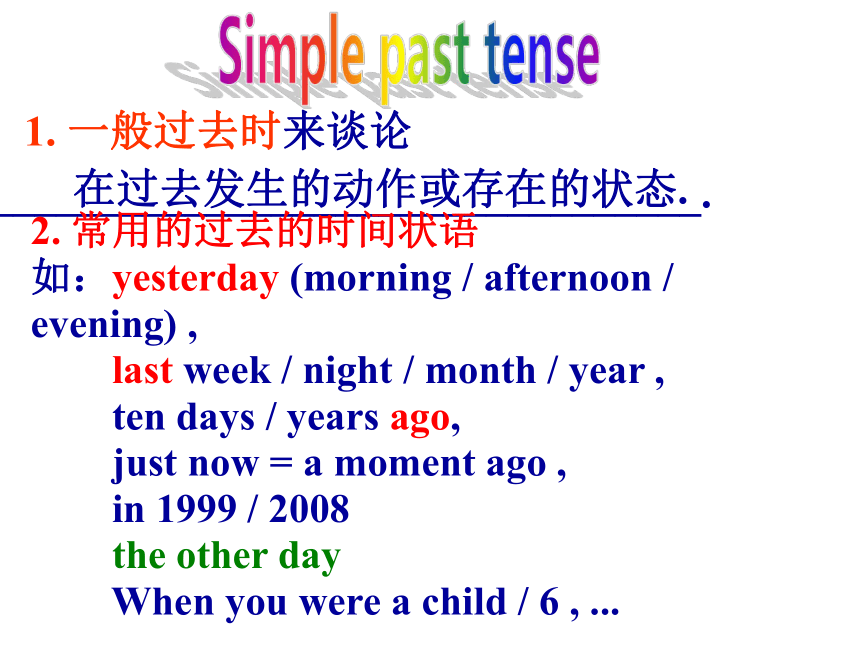 Simple past tense

1. 一般过去时来谈论
在过去发生的动作或存在的状态. .

2. 常用的过去的时间状语
如：yesterday (morning / afternoon / evening) ,
last week / night / month / year ,
ten days / years ago,
just now = a moment ago ,
in 1999 / 2008
the other day
When you were a child / 6 , ...